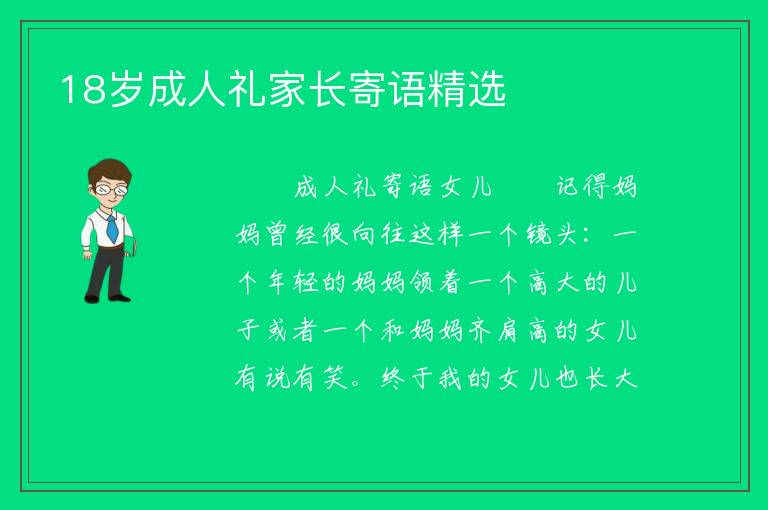 18岁成人礼家长寄语精选

成人礼寄语女儿　　记得妈妈曾经很向往这样一个镜头：一个年轻的妈妈领着一个高大的儿子或者一个和妈妈齐肩高的女儿有说有笑。终于我的女儿也长大